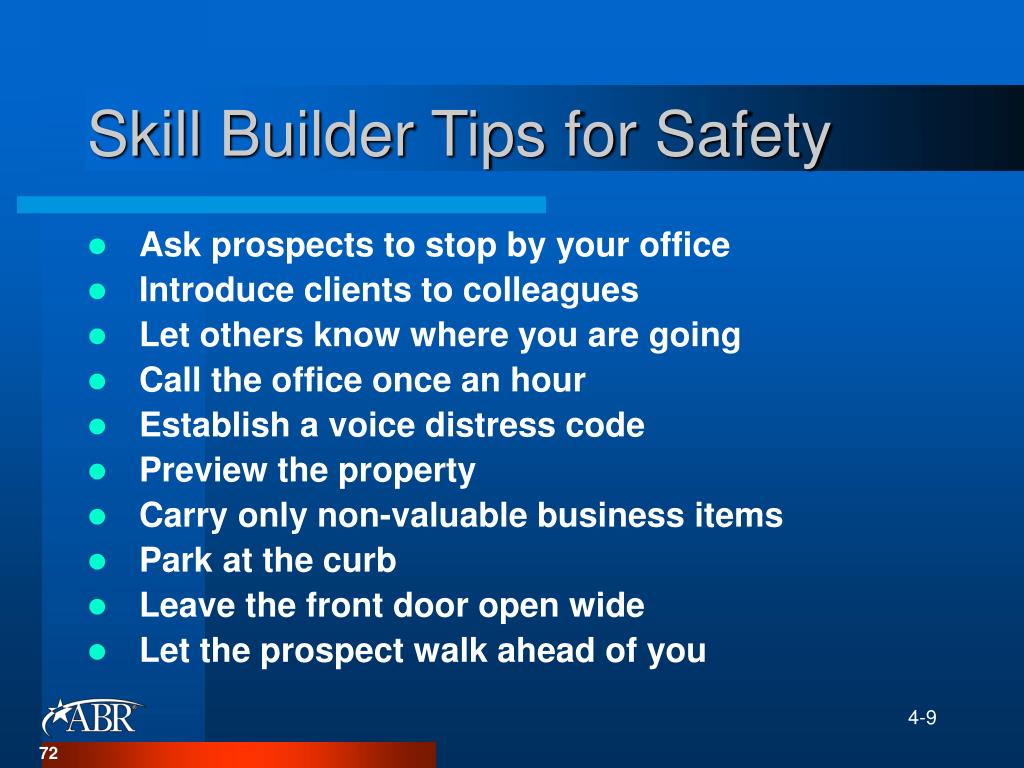 Skill Builder Tips for Safety

- Ask prospects to stop by your office
- Introduce clients to colleagues
- Let others know where you are going
- Call the office once an hour
- Establish a voice distress code
- Preview the property
- Carry only non-valuable business items
- Park at the curb
- Leave the front door open wide
- Let the prospect walk ahead of you

ABR

4-9

72